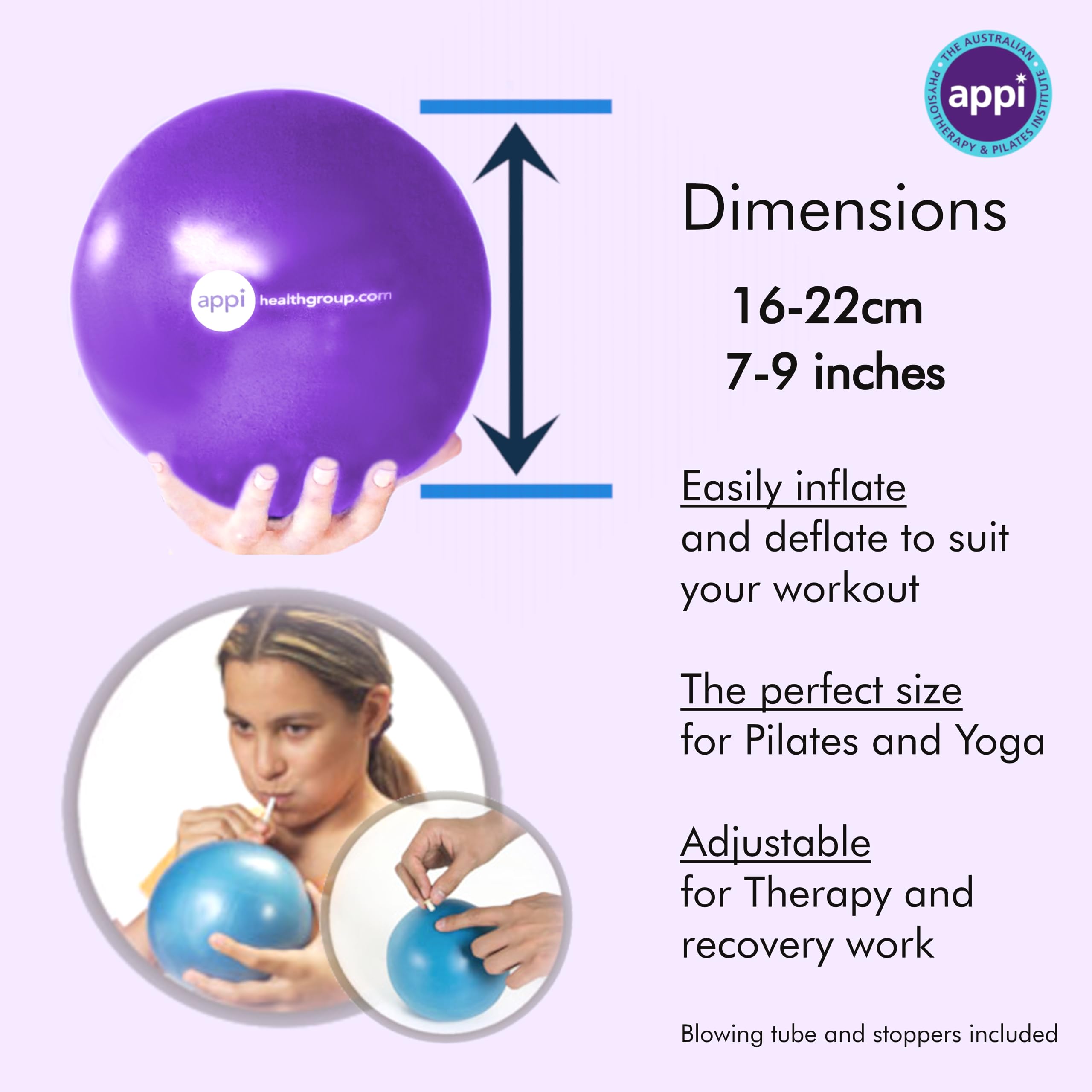 THE AUSTRALIAN PHYSIOTHERAPY & PILATES INSTITUTE
appi

appi healthgroup.com

Dimensions

16-22cm
7-9 inches

Easily inflate
and deflate to suit your workout

The perfect size
for Pilates and Yoga

Adjustable
for Therapy and recovery work

Blowing tube and stoppers included